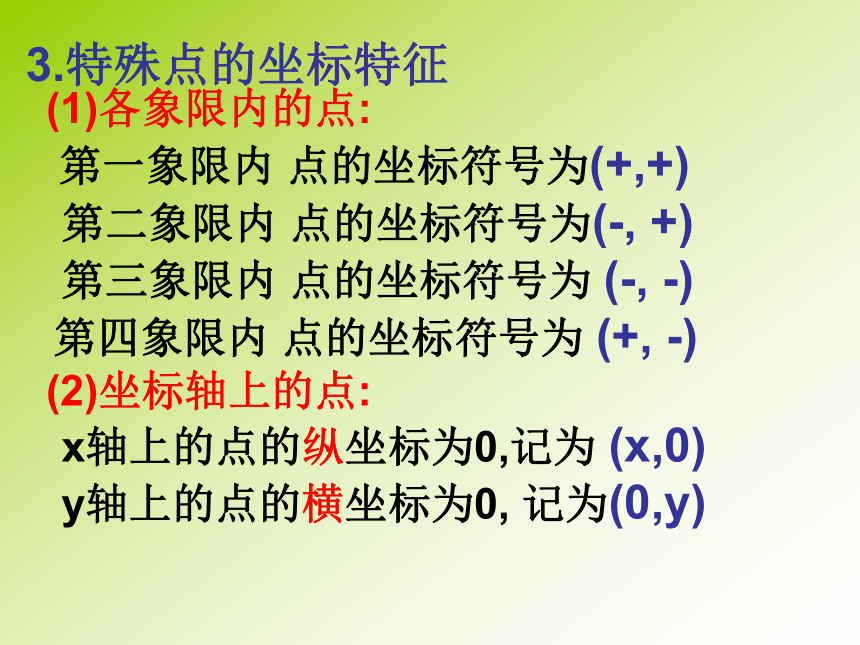 3.特殊点的坐标特征

(1)各象限内的点:

第一象限内 点的坐标符号为(+,+)

第二象限内 点的坐标符号为(-, +)

第三象限内 点的坐标符号为 (-, -)

第四象限内 点的坐标符号为 (+, -)

(2)坐标轴上的点:

x轴上的点的纵坐标为0,记为 (x,0)

y轴上的点的横坐标为0, 记为(0,y)